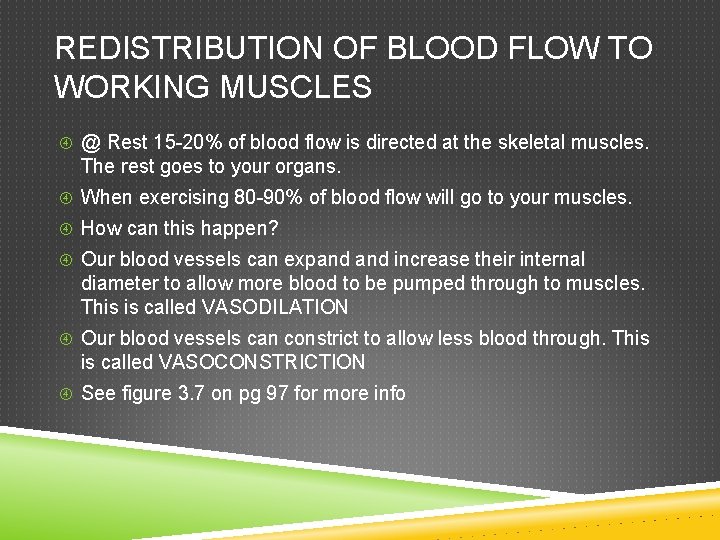 REDISTRIBUTION OF BLOOD FLOW TO WORKING MUSCLES

@ Rest 15-20% of blood flow is directed at the skeletal muscles. The rest goes to your organs.

When exercising 80-90% of blood flow will go to your muscles.

How can this happen?

Our blood vessels can expand and increase their internal diameter to allow more blood to be pumped through to muscles. This is called VASODILATION

Our blood vessels can constrict to allow less blood through. This is called VASOCONSTRICTION

See figure 3.7 on pg 97 for more info